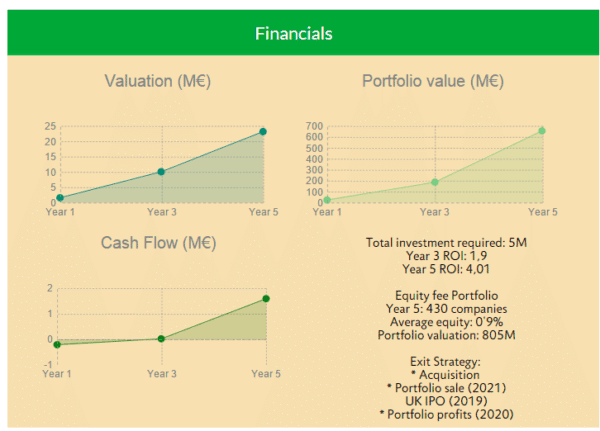 Financials

Valuation (M€)

25
20
15
10
5
0
Year 1
Year 3
Year 5

Portfolio value (M€)

700
600
500
400
300
200
100
0
Year 1
Year 3
Year 5

Cash Flow (M€)

2
1
0
-1
Year 1
Year 3
Year 5

Total investment required: 5M
Year 3 ROI: 1,9
Year 5 ROI: 4,01

Equity fee Portfolio
Year 5: 430 companies
Average equity: 0'9%
Portfolio valuation: 805M

Exit Strategy:
* Acquisition
* Portfolio sale (2021)
UK IPO (2019)
* Portfolio profits (2020)